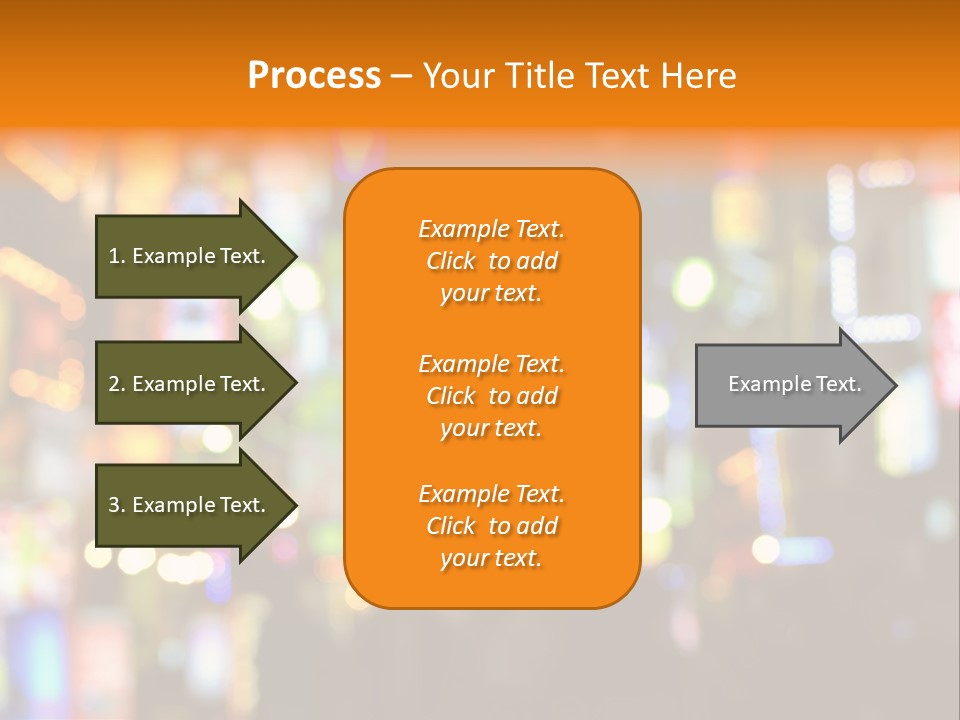 Process – Your Title Text Here

1. Example Text.

2. Example Text.

3. Example Text.

Example Text. Click to add your text.

Example Text. Click to add your text.

Example Text. Click to add your text.

Example Text.